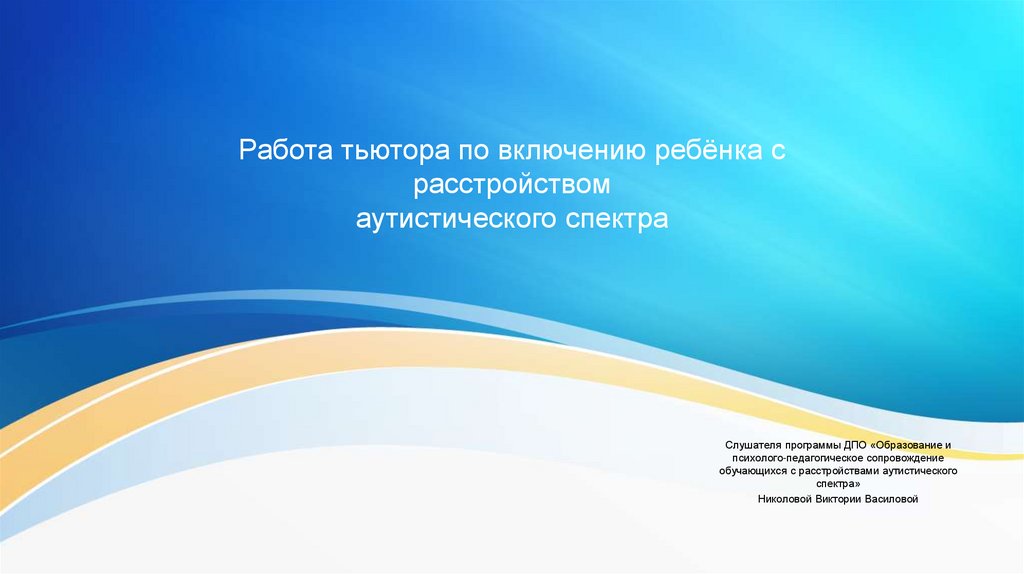 Работа тьютора по включению ребёнка с расстройством аутистического спектра

Слушателя программы ДПО «Образование и психолого-педагогическое сопровождение обучающихся с расстройствами аутистического спектра»

Николовой Виктории Василовой